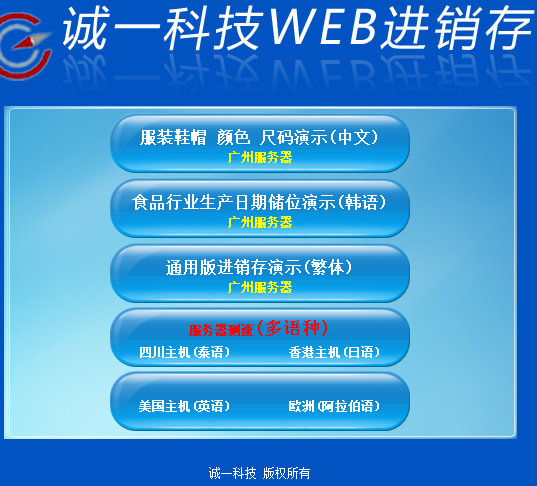 诚一科技WEB进销存

服装鞋帽 颜色 尺码演示(中文)
广州服务器

食品行业生产日期储位演示(韩语)
广州服务器

通用版进销存演示(繁体)
广州服务器

服务器测速(多语种)
四川主机(泰语) 香港主机(日语)

美国主机(英语) 欧洲(阿拉伯语)

诚一科技 版权所有